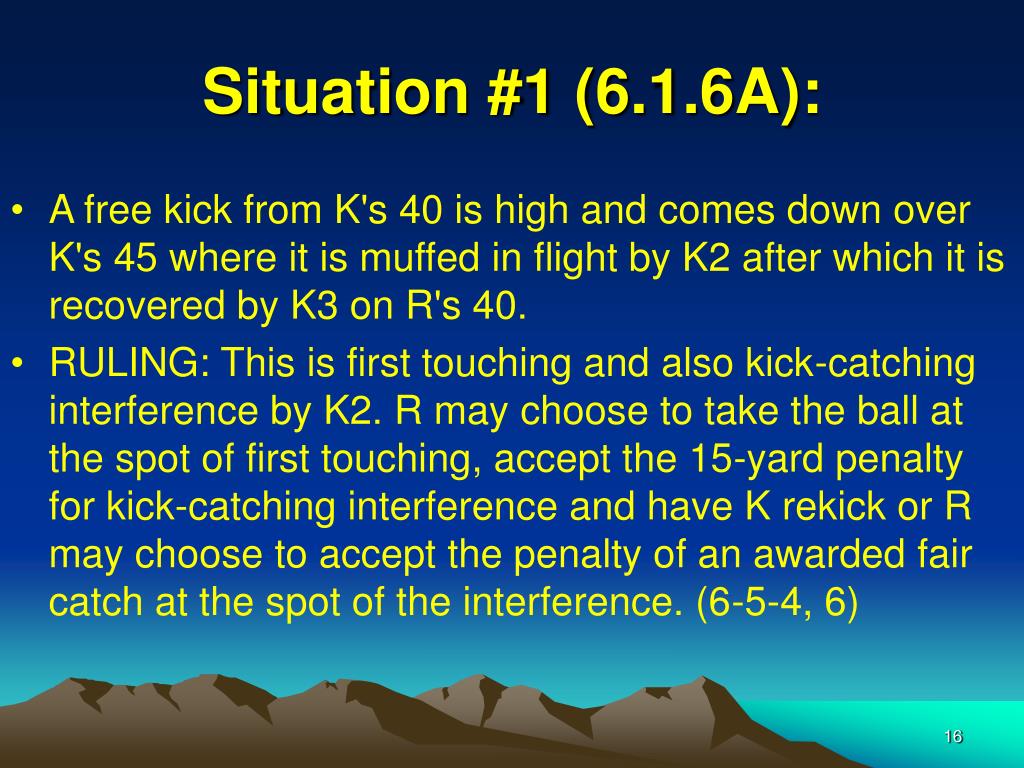 Situation #1 (6.1.6A):

• A free kick from K's 40 is high and comes down over K's 45 where it is muffed in flight by K2 after which it is recovered by K3 on R's 40.

• RULING: This is first touching and also kick-catching interference by K2. R may choose to take the ball at the spot of first touching, accept the 15-yard penalty for kick-catching interference and have K rekick or R may choose to accept the penalty of an awarded fair catch at the spot of the interference. (6-5-4, 6)

16